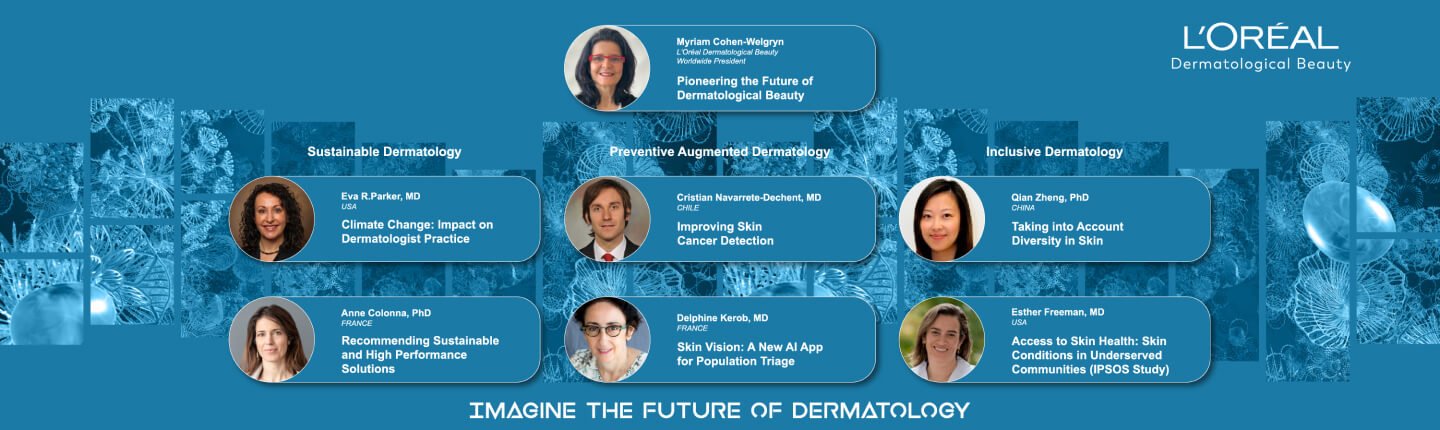 Myriam Cohen-Welgryn
L'Oréal Dermatological Beauty
Worldwide President
Pioneering the Future of Dermatological Beauty

L'ORÉAL
Dermatological Beauty

Sustainable Dermatology

Eva R.Parker, MD
USA
Climate Change: Impact on Dermatologist Practice

Anne Colonna, PhD
FRANCE
Recommending Sustainable and High Performance Solutions

Preventive Augmented Dermatology

Cristian Navarrete-Dechent, MD
CHILE
Improving Skin Cancer Detection

Delphine Kerob, MD
FRANCE
Skin Vision: A New AI App for Population Triage

Inclusive Dermatology

Qian Zheng, PhD
CHINA
Taking into Account Diversity in Skin

Esther Freeman, MD
USA
Access to Skin Health: Skin Conditions in Underserved Communities (IPSOS Study)

IMAGINE THE FUTURE OF DERMATOLOGY